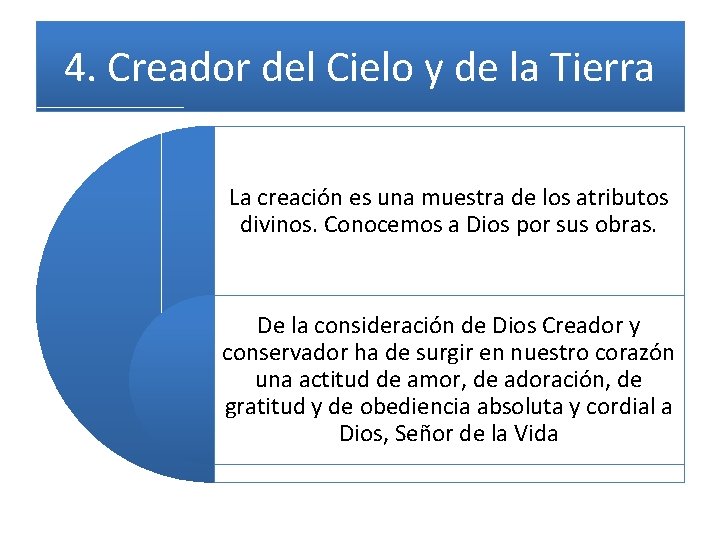 4. Creador del Cielo y de la Tierra

La creación es una muestra de los atributos divinos. Conocemos a Dios por sus obras.

De la consideración de Dios Creador y conservador ha de surgir en nuestro corazón una actitud de amor, de adoración, de gratitud y de obediencia absoluta y cordial a Dios, Señor de la Vida